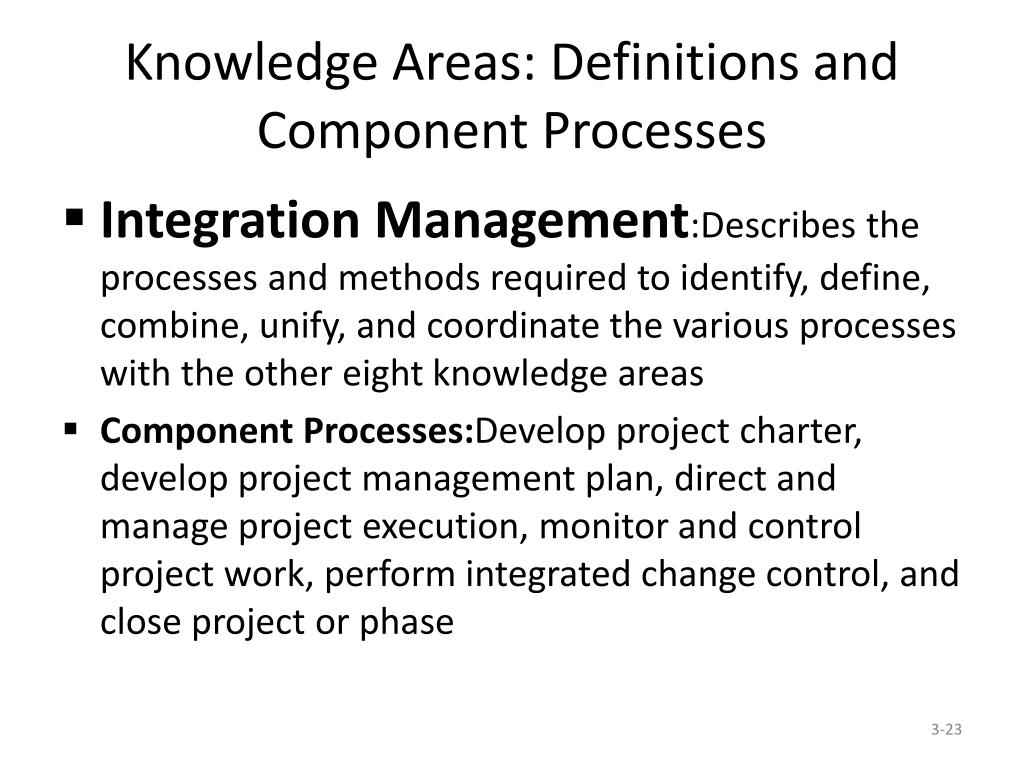 Knowledge Areas: Definitions and Component Processes

▪ Integration Management:Describes the processes and methods required to identify, define, combine, unify, and coordinate the various processes with the other eight knowledge areas

▪ Component Processes:Develop project charter, develop project management plan, direct and manage project execution, monitor and control project work, perform integrated change control, and close project or phase

3-23